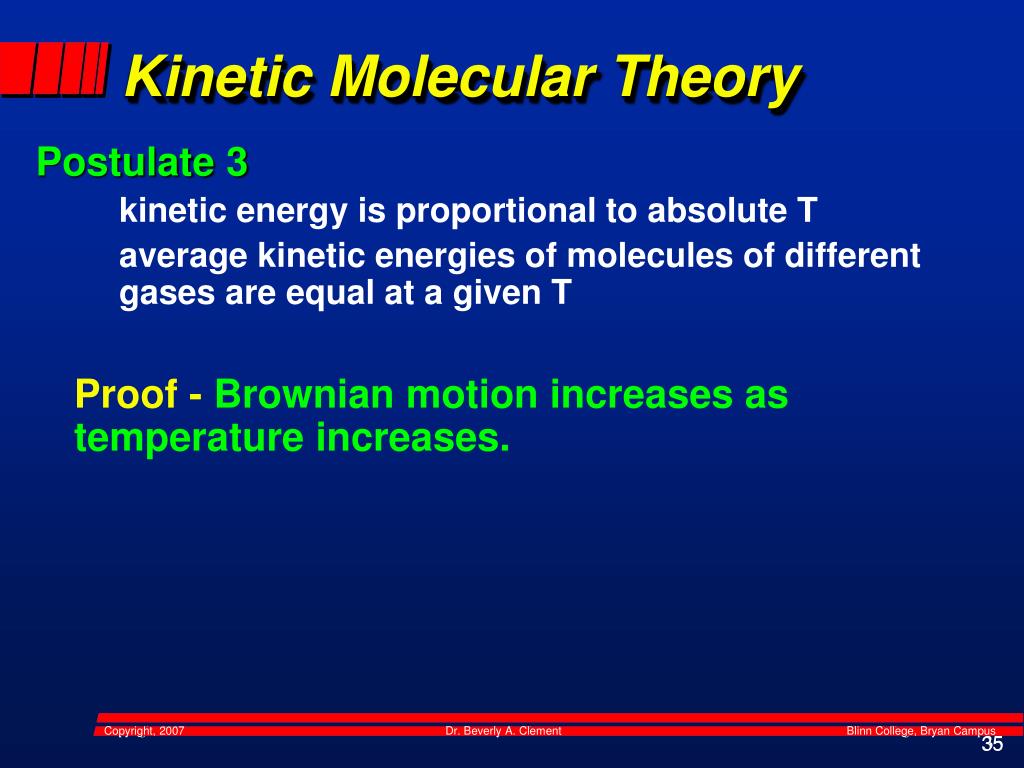 Kinetic Molecular Theory

Postulate 3

kinetic energy is proportional to absolute T

average kinetic energies of molecules of different gases are equal at a given T

Proof - Brownian motion increases as temperature increases.

Copyright, 2007 Dr. Beverly A. Clement Blinn College, Bryan Campus

35